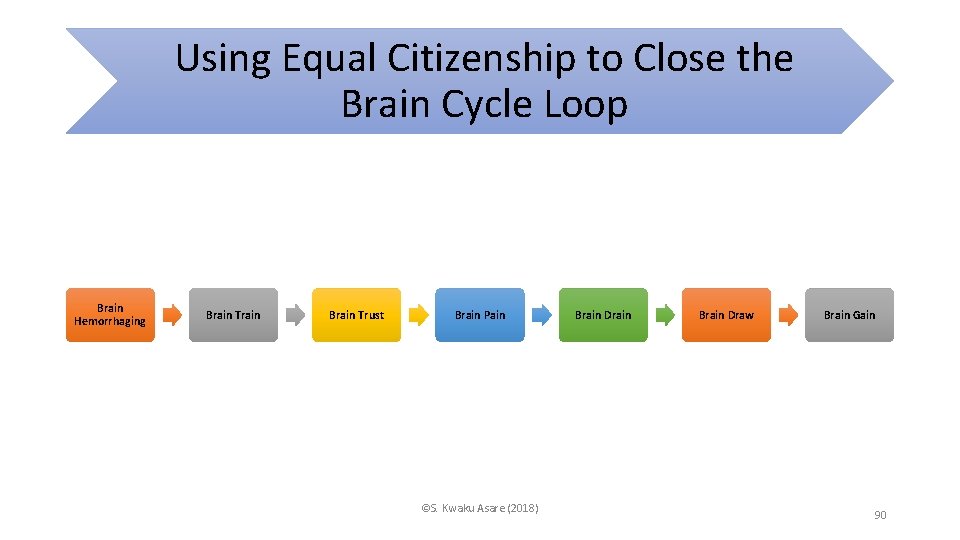 Using Equal Citizenship to Close the Brain Cycle Loop

Brain Hemorrhaging

Brain Train

Brain Trust

Brain Pain

Brain Drain

Brain Draw

Brain Gain

©S. Kwaku Asare (2018)

90